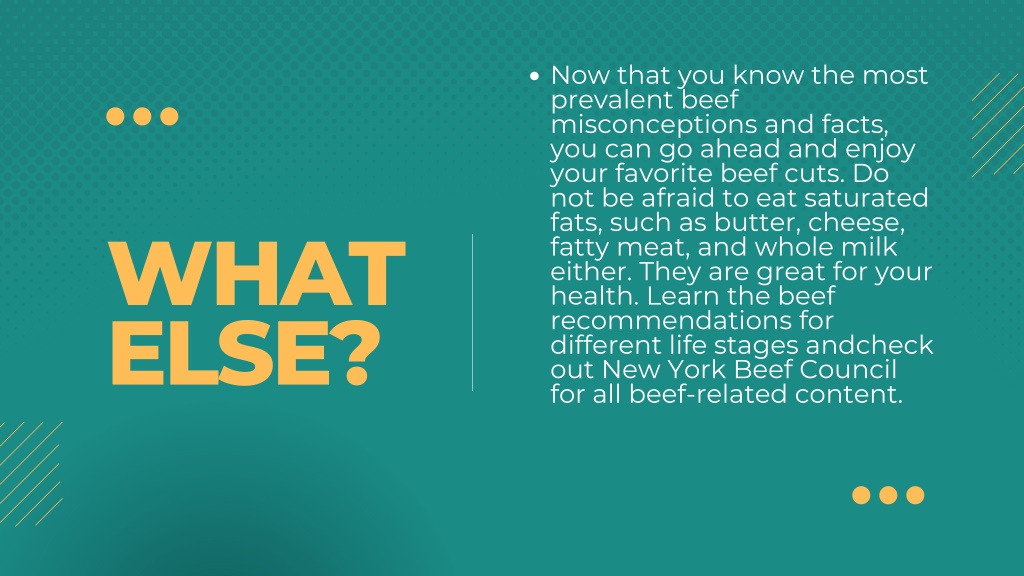 WHAT ELSE?

• Now that you know the most prevalent beef misconceptions and facts, you can go ahead and enjoy your favorite beef cuts. Do not be afraid to eat saturated fats, such as butter, cheese, fatty meat, and whole milk either. They are great for your health. Learn the beef recommendations for different life stages andcheck out New York Beef Council for all beef-related content.